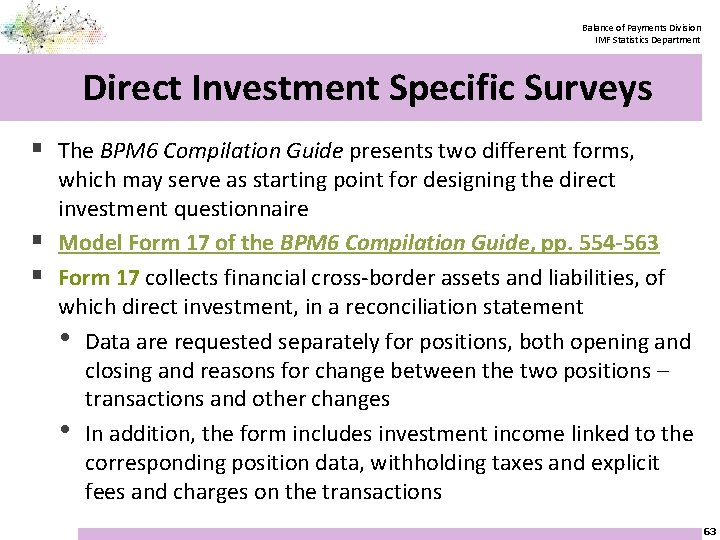 Balance of Payments Division
IMF Statistics Department

Direct Investment Specific Surveys

▪ The BPM6 Compilation Guide presents two different forms, which may serve as starting point for designing the direct investment questionnaire

▪ Model Form 17 of the BPM6 Compilation Guide, pp. 554-563

▪ Form 17 collects financial cross-border assets and liabilities, of which direct investment, in a reconciliation statement

• Data are requested separately for positions, both opening and closing and reasons for change between the two positions – transactions and other changes

• In addition, the form includes investment income linked to the corresponding position data, withholding taxes and explicit fees and charges on the transactions

63